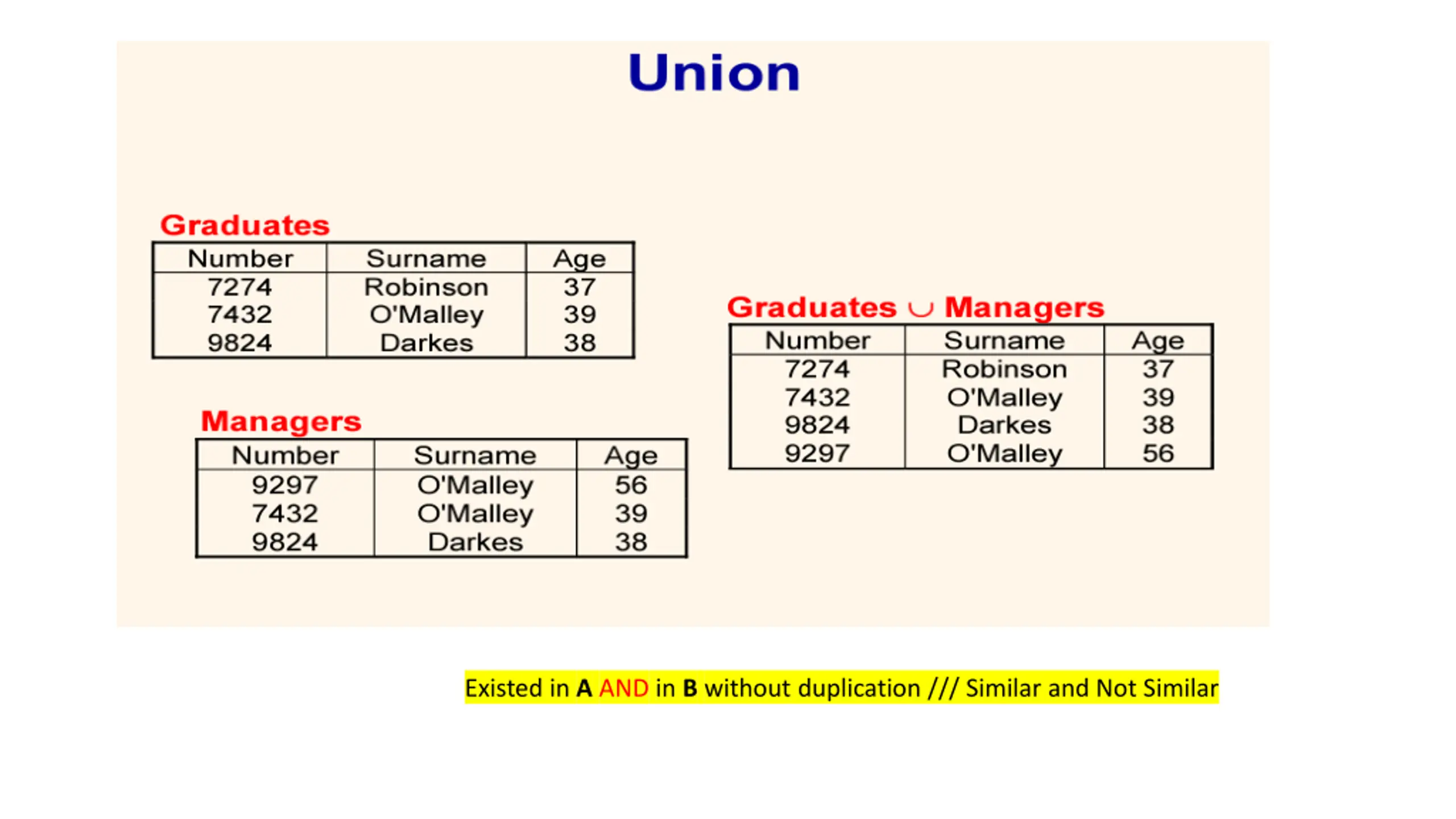 Union

Graduates

| Number | Surname | Age |
|---|---|---|
| 7274 | Robinson | 37 |
| 7432 | O'Malley | 39 |
| 9824 | Darkes | 38 |

Managers

| Number | Surname | Age |
|---|---|---|
| 9297 | O'Malley | 56 |
| 7432 | O'Malley | 39 |
| 9824 | Darkes | 38 |

Graduates $\cup$ Managers

| Number | Surname | Age |
|---|---|---|
| 7274 | Robinson | 37 |
| 7432 | O'Malley | 39 |
| 9824 | Darkes | 38 |
| 9297 | O'Malley | 56 |

Existed in A AND in B without duplication /// Similar and Not Similar